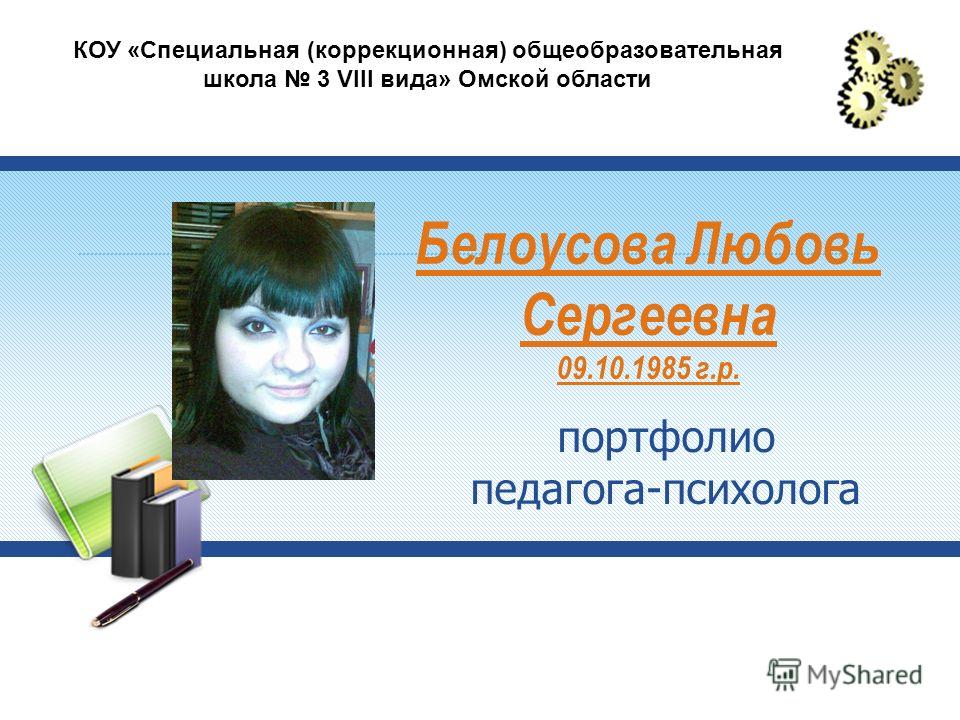 КОУ «Специальная (коррекционная) общеобразовательная школа № 3 VIII вида» Омской области

Белоусова Любовь Сергеевна
09.10.1985 г.р.

портфолио педагога-психолога

MyShared